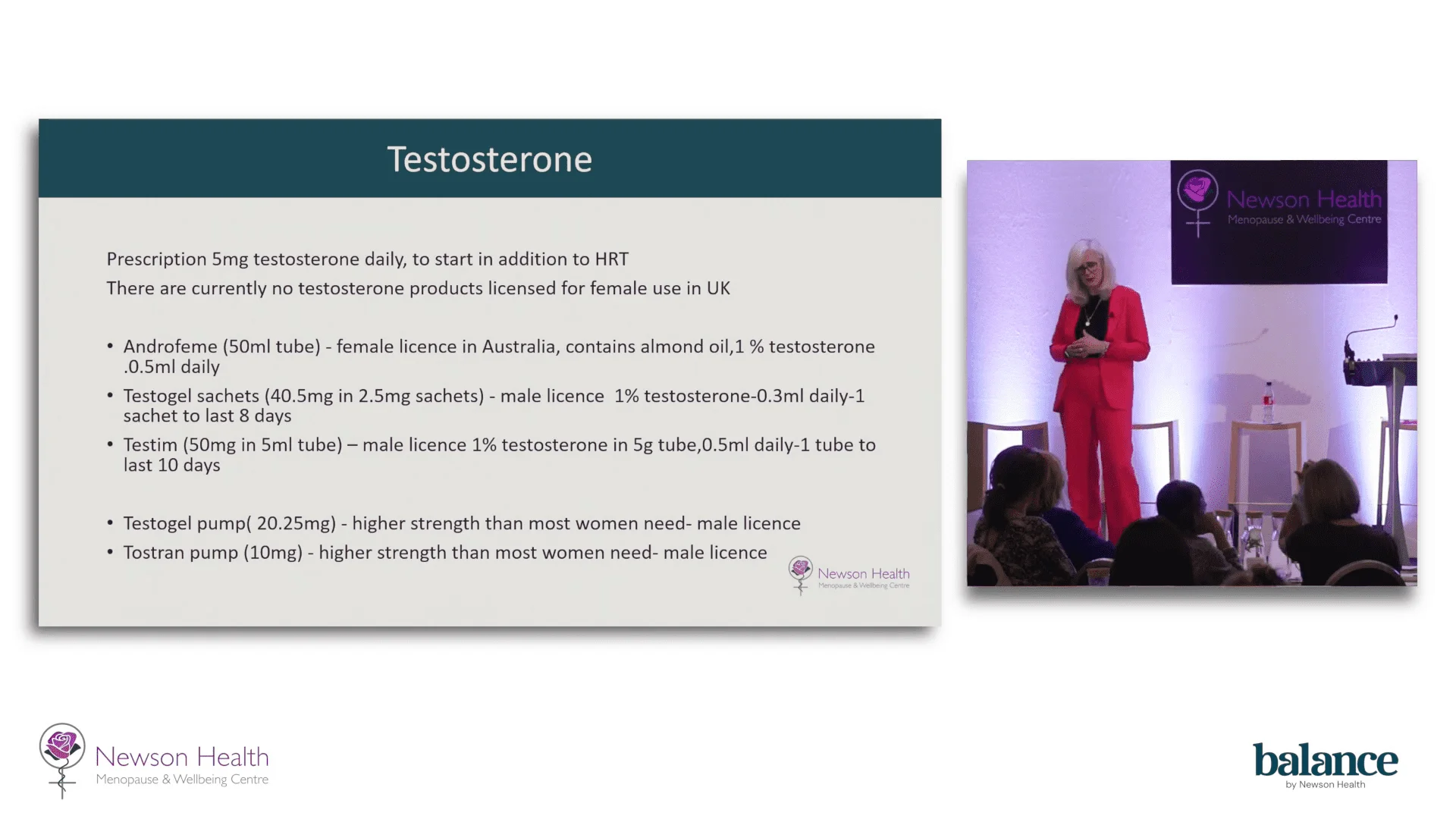 Testosterone

Prescription 5mg testosterone daily, to start in addition to HRT

There are currently no testosterone products licensed for female use in UK

• Androfeme (50ml tube) - female licence in Australia, contains almond oil,1 % testosterone .0.5ml daily
• Testogel sachets (40.5mg in 2.5mg sachets) - male licence 1% testosterone-0.3ml daily-1 sachet to last 8 days
• Testim (50mg in 5ml tube) – male licence 1% testosterone in 5g tube,0.5ml daily-1 tube to last 10 days

• Testogel pump( 20.25mg) - higher strength than most women need- male licence
• Tostran pump (10mg) - higher strength than most women need- male licence

Newson Health
Menopause & Wellbeing Centre

Newson Health
Menopause & Wellbeing Centre

Newson Health
Menopause & Wellbeing Centre

balance
by Newson Health